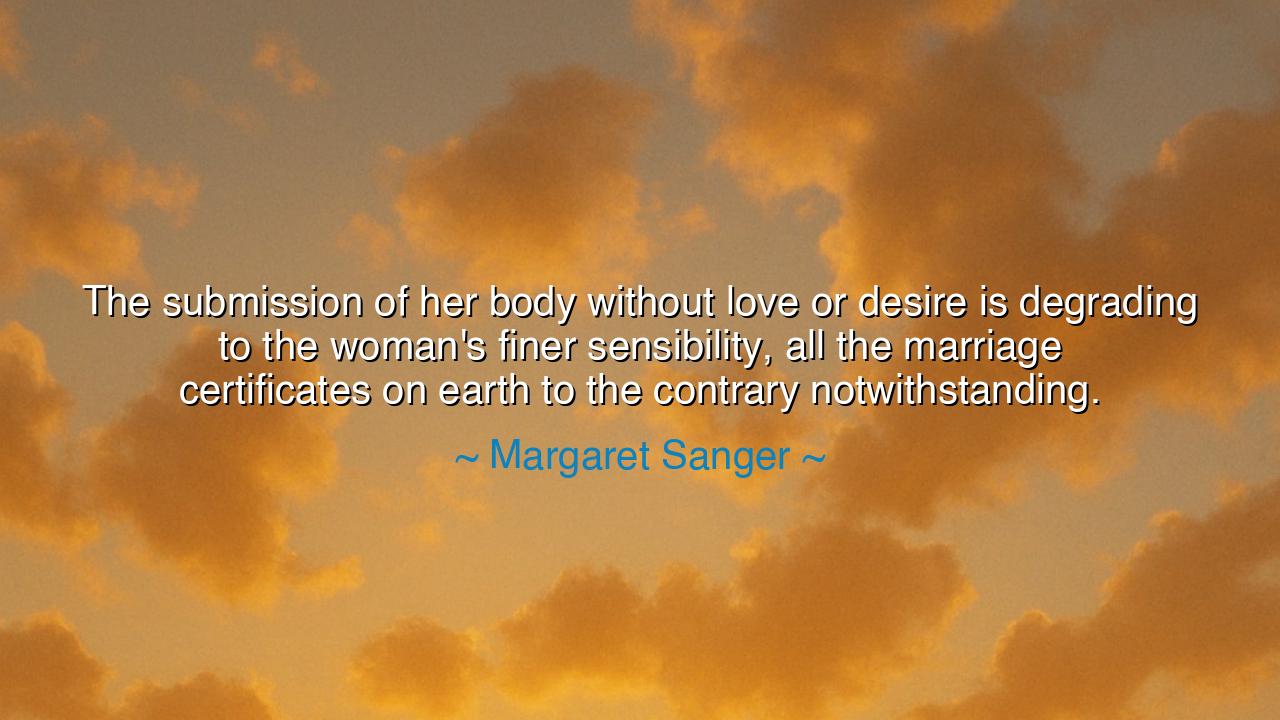 The submission of her body without love or desire is degrading to the woman's finer sensibility, all the marriage certificates on earth to the contrary notwithstanding.

~ Margaret Sanger ~